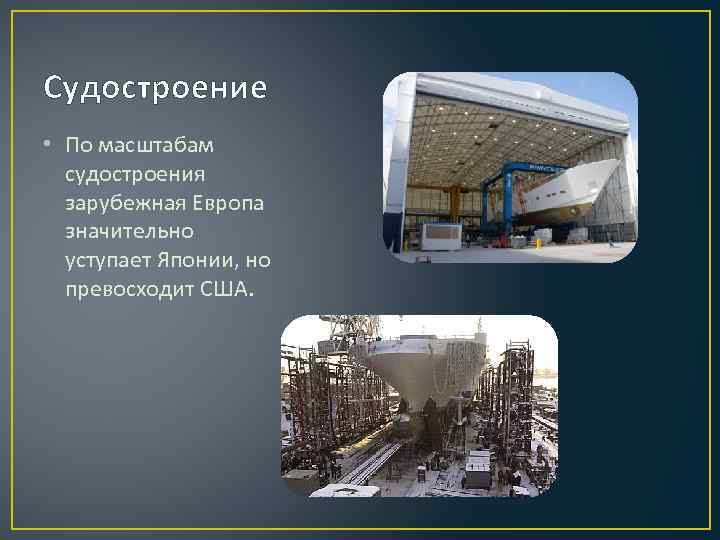 Судостроение

• По масштабам судостроения зарубежная Европа значительно уступает Японии, но превосходит США.